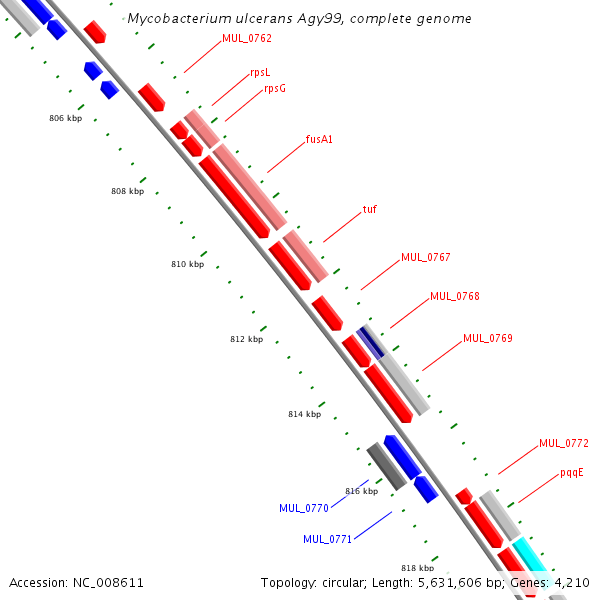 Mycobacterium ulcerans Agy99, complete genome

MUL_0762

rpsL

rpsG

806 kbp

fusA1

808 kbp

tuf

810 kbp

MUL_0767

MUL_0768

812 kbp

MUL_0769

814 kbp

MUL_0772

pqqE

816 kbp

MUL_0770

MUL_0771

818 kbp

Accession: NC_008611

Topology: circular; Length: 5,631,606 bp; Genes: 4,210